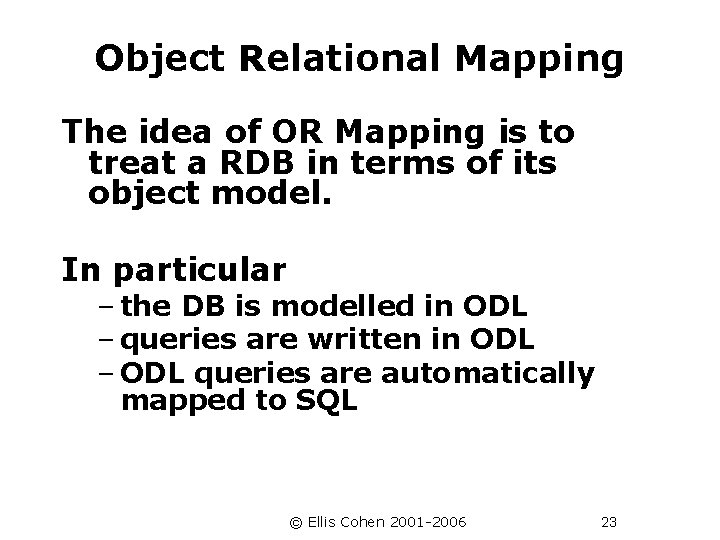 Object Relational Mapping

The idea of OR Mapping is to treat a RDB in terms of its object model.

In particular
– the DB is modelled in ODL
– queries are written in ODL
– ODL queries are automatically mapped to SQL

© Ellis Cohen 2001-2006 23